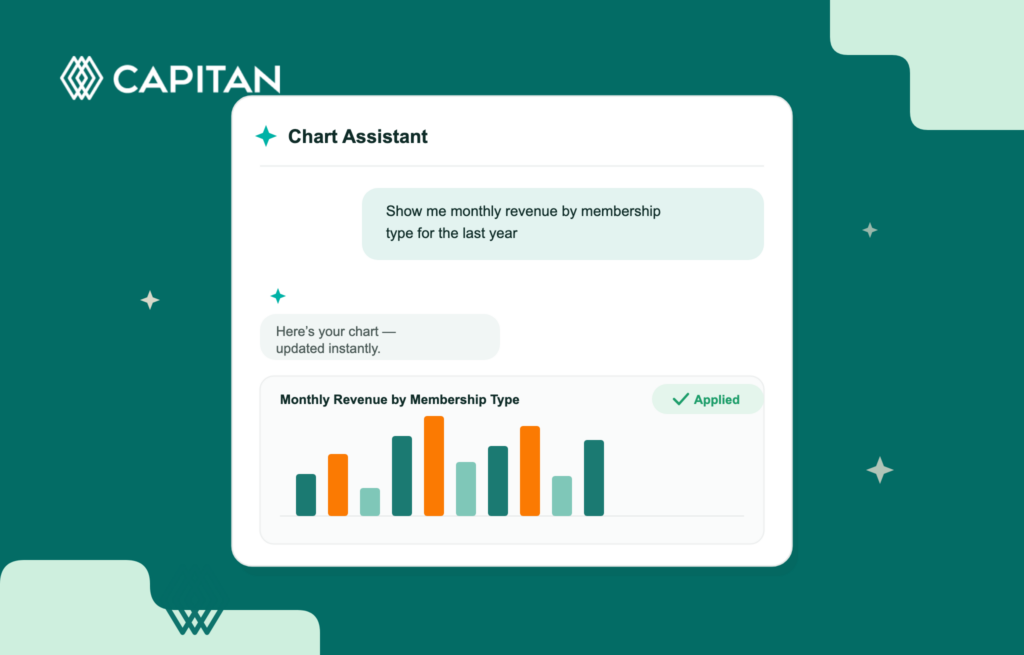 CAPITAN

Chart Assistant

Show me monthly revenue by membership type for the last year

Here's your chart — updated instantly.

Monthly Revenue by Membership Type

Applied